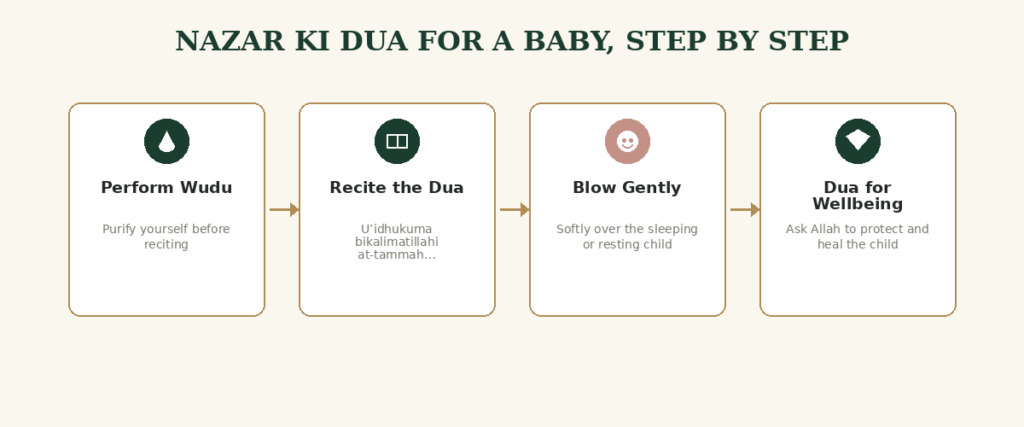 NAZAR KI DUA FOR A BABY, STEP BY STEP

Perform Wudu

Purify yourself before reciting

Recite the Dua

U'idhukuma bikalimatillahi at-tammah...

Blow Gently

Softly over the sleeping or resting child

Dua for Wellbeing

Ask Allah to protect and heal the child